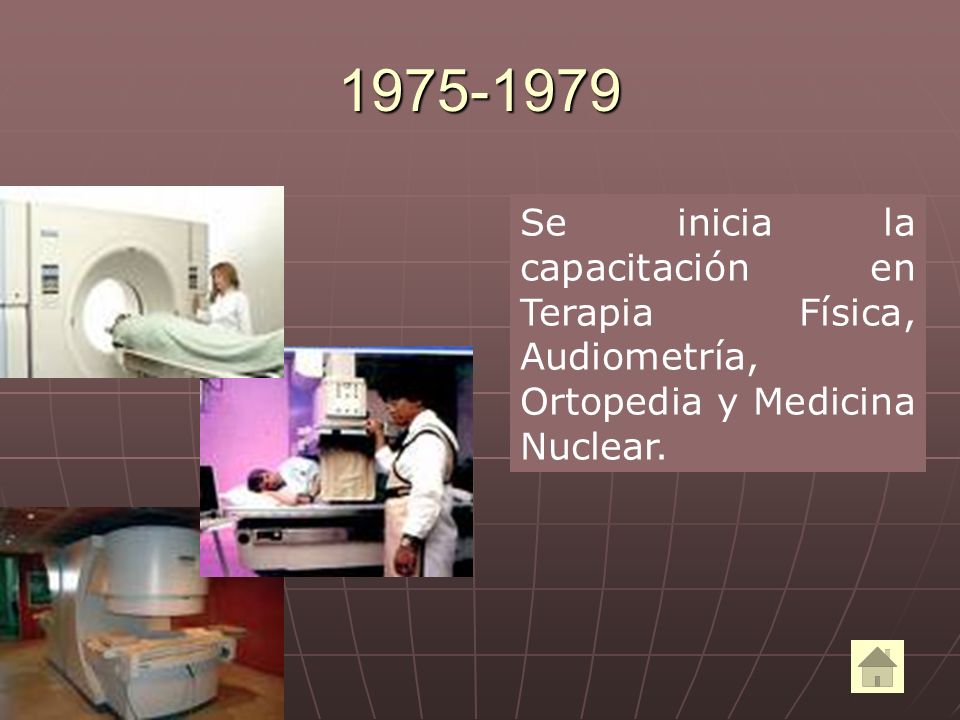 1975-1979

Se inicia la capacitación en Terapia Física, Audiometría, Ortopedia y Medicina Nuclear.